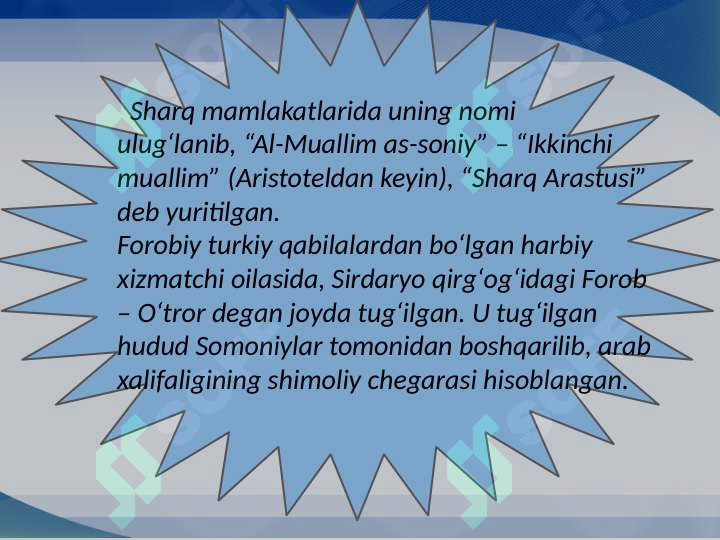 Sharq mamlakatlarida uning nomi ulugʻlanib, “Al-Muallim as-soniy” – “Ikkinchi muallim” (Aristoteldan keyin), “Sharq Arastusi” deb yuritilgan.
Forobiy turkiy qabilalardan boʻlgan harbiy xizmatchi oilasida, Sirdaryo qirgʻogʻidagi Forob – Oʻtror degan joyda tugʻilgan. U tugʻilgan hudud Somoniylar tomonidan boshqarilib, arab xalifaligining shimoliy chegarasi hisoblangan.